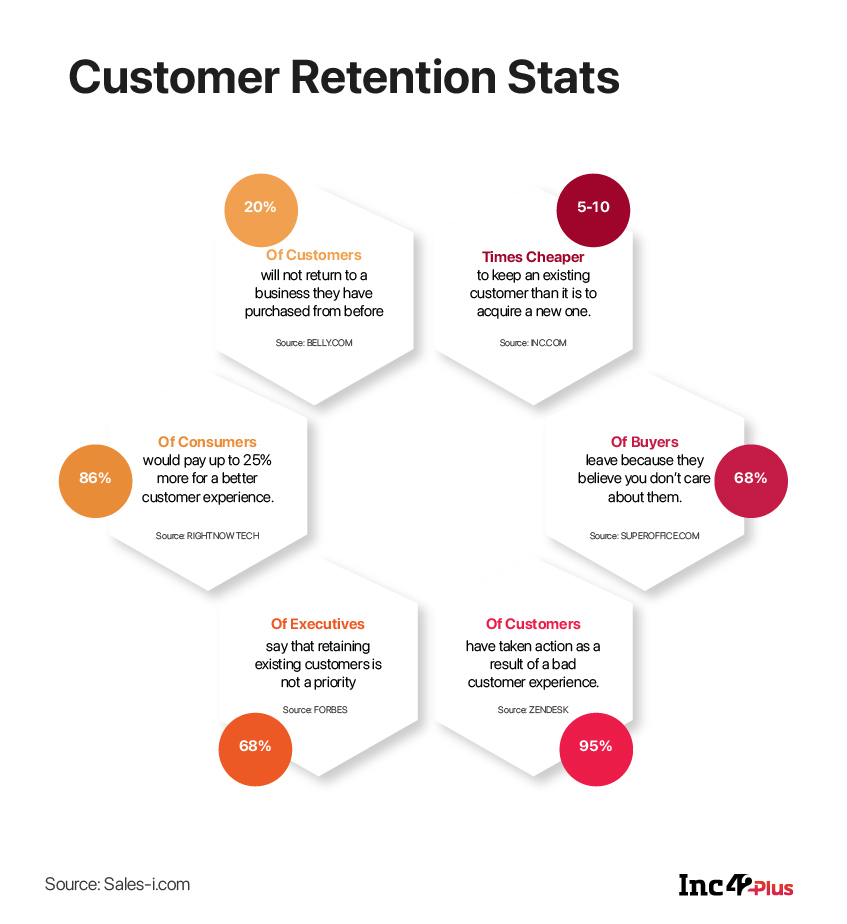 Customer Retention Stats

20%

Of Customers
will not return to a business they have purchased from before

Source: BELLY.COM

5-10

Times Cheaper
to keep an existing customer than it is to acquire a new one.

Source: INC.COM

86%

Of Consumers
would pay up to 25% more for a better customer experience.

Source: RIGHTNOW TECH

Of Buyers
leave because they believe you don't care about them.

68%

Source: SUPEROFFICE.COM

Of Executives
say that retaining existing customers is not a priority

Source: FORBES

68%

Of Customers
have taken action as a result of a bad customer experience.

Source: ZENDESK

95%

Source: Sales-i.com

Inc42 Plus